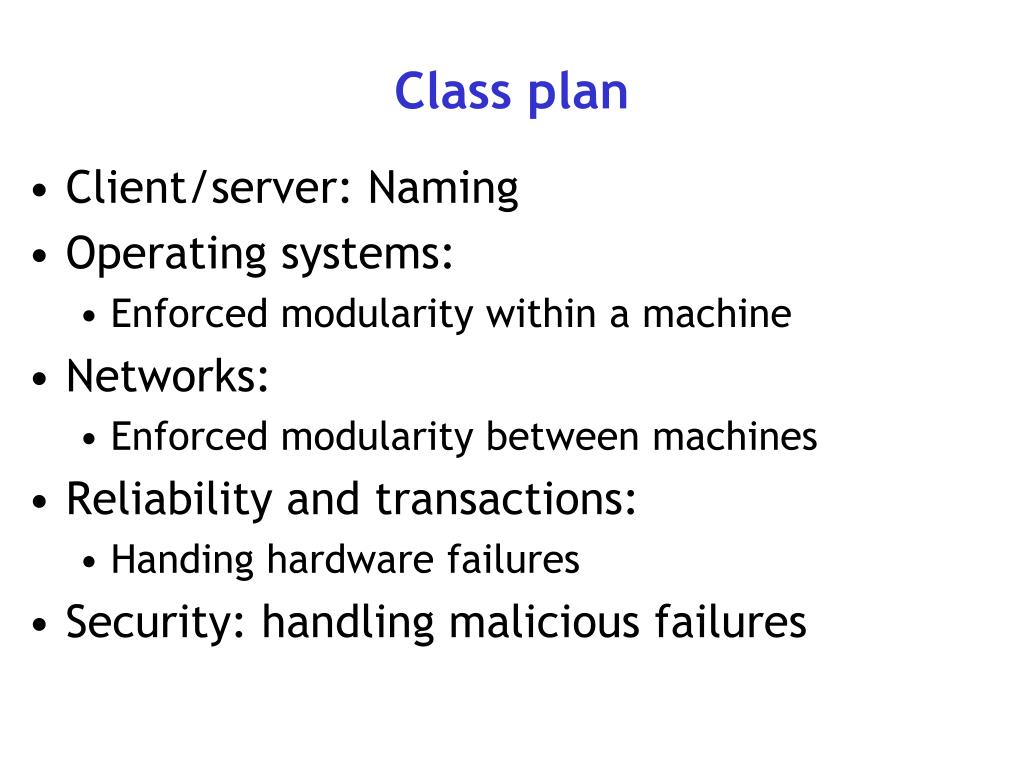 Class plan

• Client/server: Naming
• Operating systems:
  • Enforced modularity within a machine
• Networks:
  • Enforced modularity between machines
• Reliability and transactions:
  • Handing hardware failures
• Security: handling malicious failures